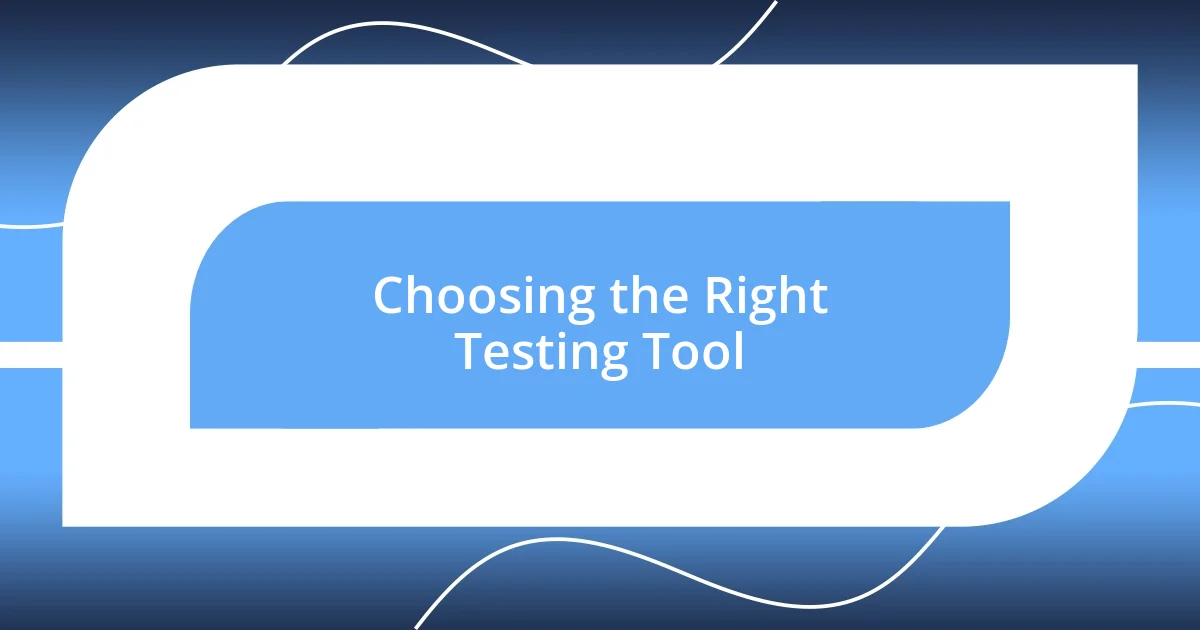 Choosing the Right Testing Tool